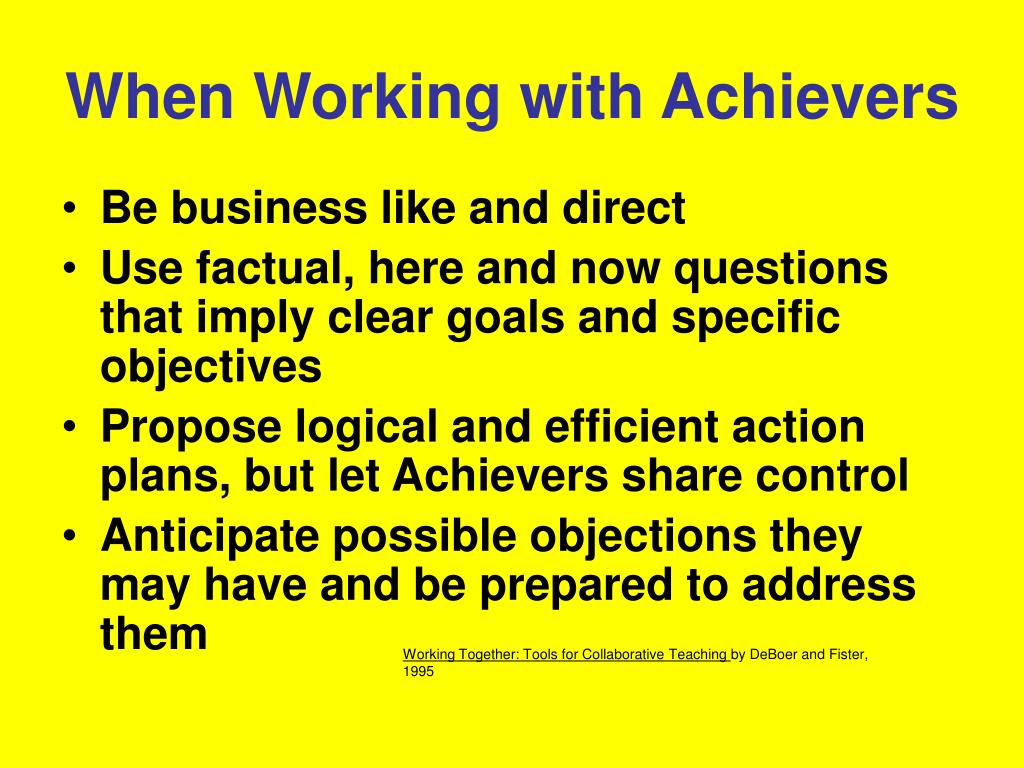 When Working with Achievers

• Be business like and direct
• Use factual, here and now questions that imply clear goals and specific objectives
• Propose logical and efficient action plans, but let Achievers share control
• Anticipate possible objections they may have and be prepared to address them

Working Together: Tools for Collaborative Teaching by DeBoer and Fister, 1995